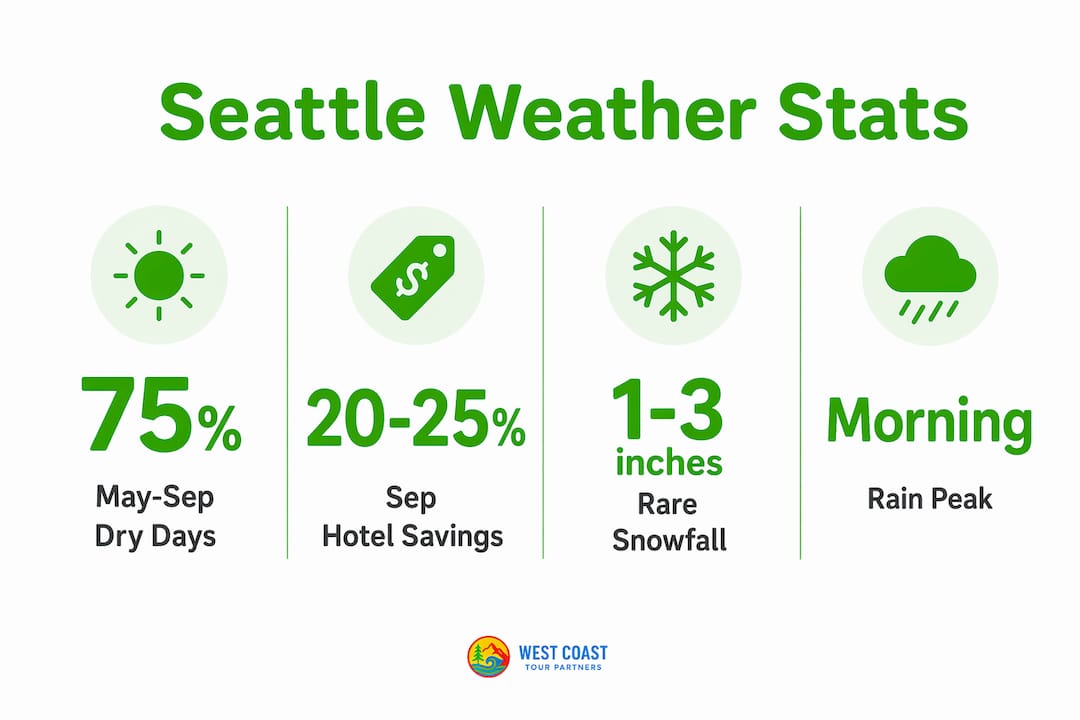 Seattle Weather Stats

$

75%
May-Sep Dry Days

20-25%
Sep Hotel Savings

1-3 inches
Rare Snowfall

Morning
Rain Peak

WEST COAST
TOUR PARTNERS